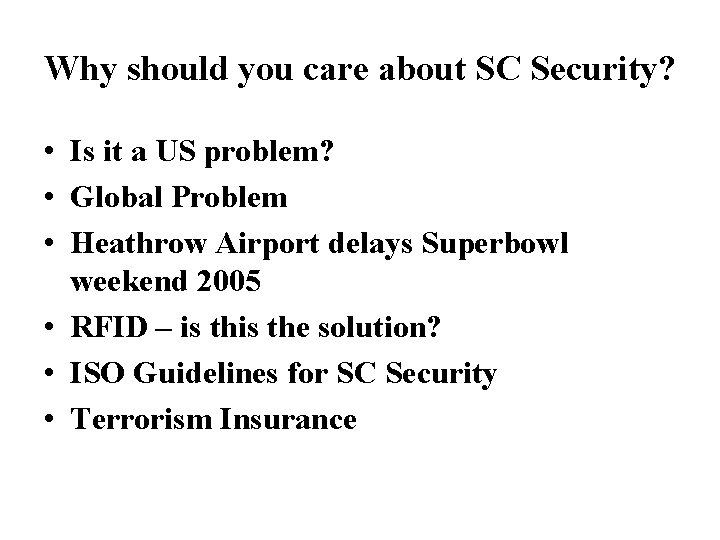 Why should you care about SC Security?

• Is it a US problem?
• Global Problem
• Heathrow Airport delays Superbowl weekend 2005
• RFID – is this the solution?
• ISO Guidelines for SC Security
• Terrorism Insurance